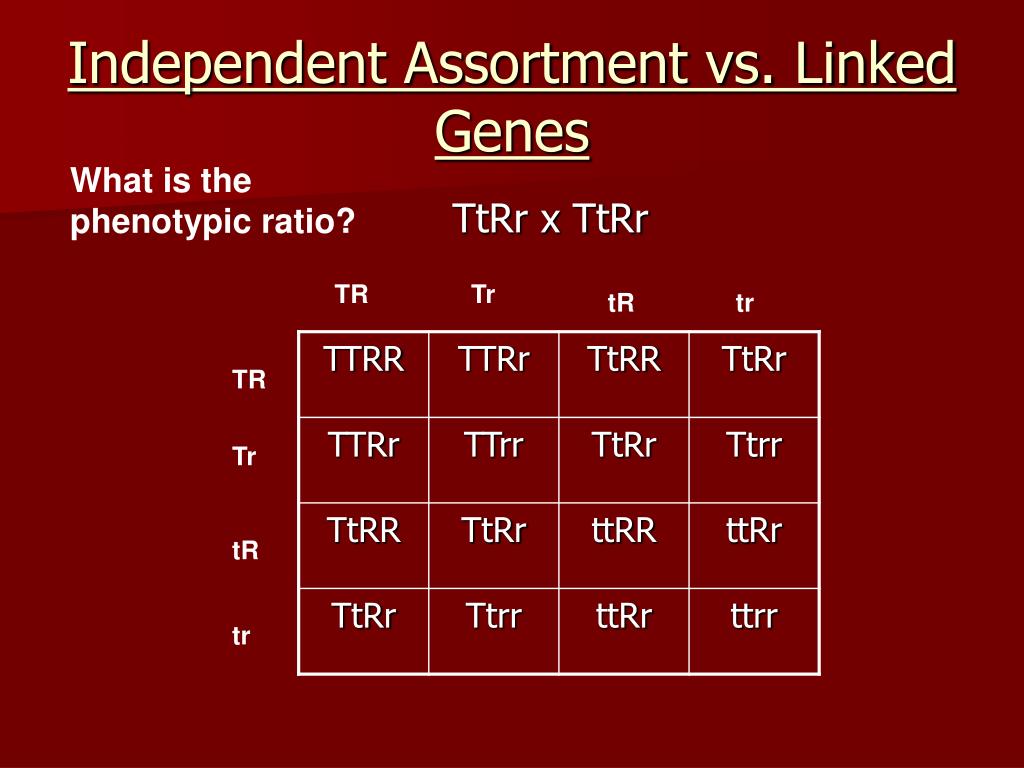 Independent Assortment vs. Linked Genes

What is the phenotypic ratio?

TtRr x TtRr

| | TR | Tr | tR | tr |
|---|---|---|---|---|
| TR | TTRR | TTRr | TtRR | TtRr |
| Tr | TTRr | TTrr | TtRr | Ttrr |
| tR | TtRR | TtRr | ttRR | ttRr |
| tr | TtRr | Ttrr | ttRr | ttrr |